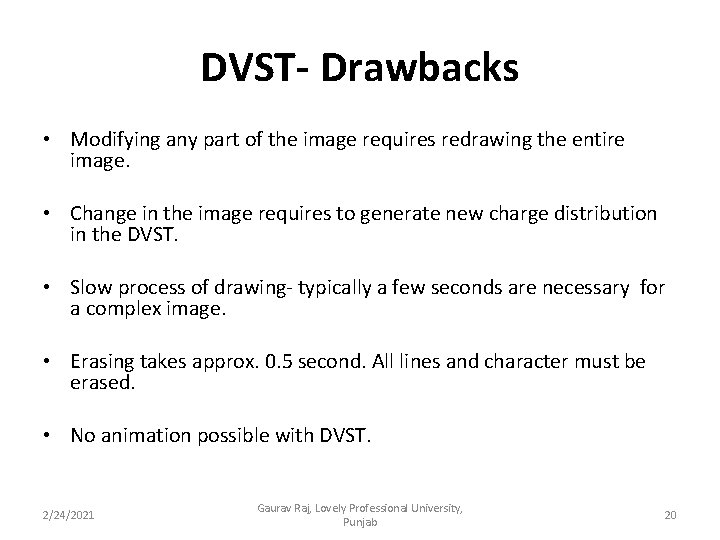 DVST- Drawbacks

• Modifying any part of the image requires redrawing the entire image.

• Change in the image requires to generate new charge distribution in the DVST.

• Slow process of drawing- typically a few seconds are necessary for a complex image.

• Erasing takes approx. 0.5 second. All lines and character must be erased.

• No animation possible with DVST.

2/24/2021

Gaurav Raj, Lovely Professional University, Punjab

20